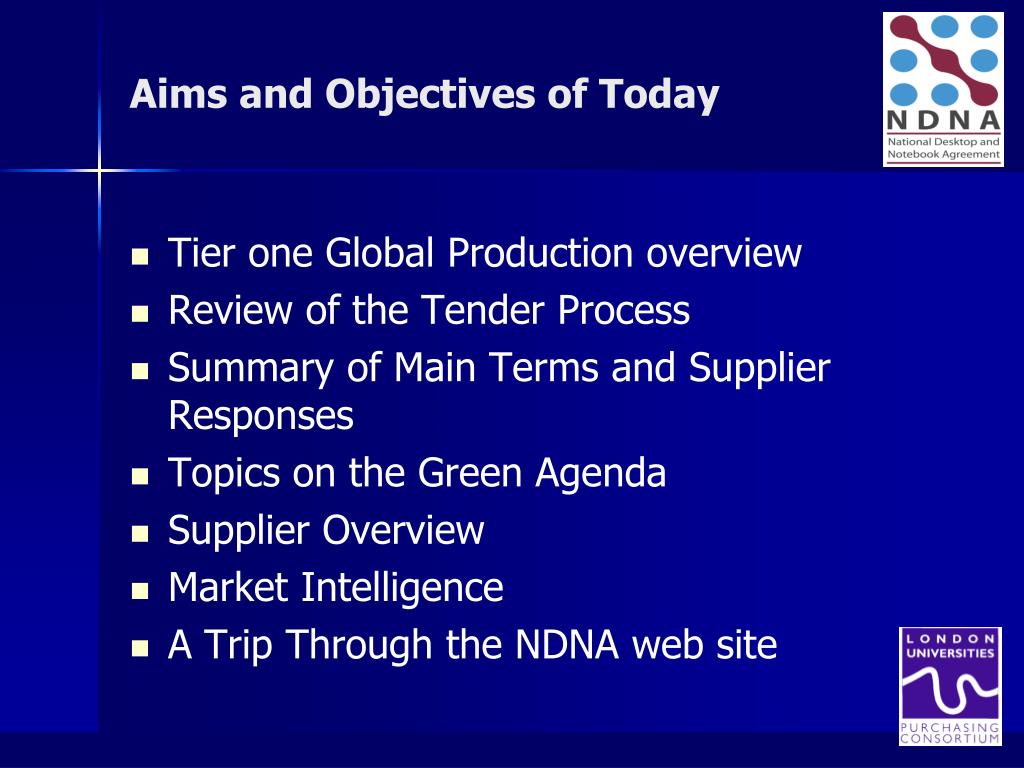 Aims and Objectives of Today

NDNA
National Desktop and Notebook Agreement

- Tier one Global Production overview
- Review of the Tender Process
- Summary of Main Terms and Supplier Responses
- Topics on the Green Agenda
- Supplier Overview
- Market Intelligence
- A Trip Through the NDNA web site

LONDON UNIVERSITIES
PURCHASING CONSORTIUM